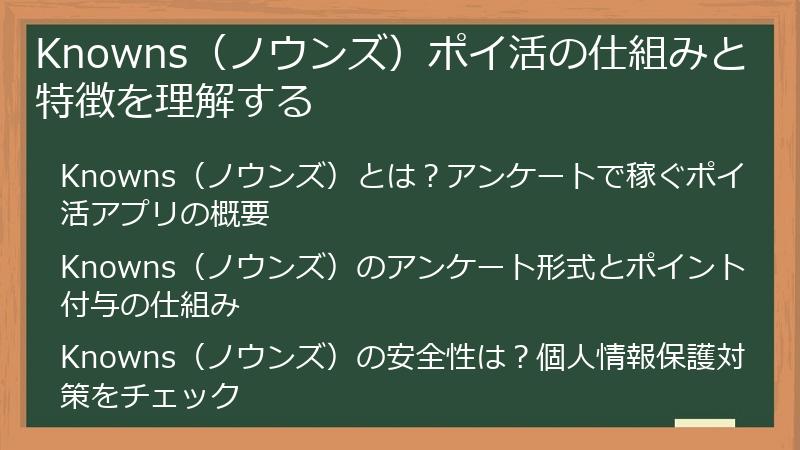 Knowns（ノウンズ）ポイ活の仕組みと特徴を理解する

Knowns（ノウンズ）とは？アンケートで稼ぐポイ活アプリの概要

Knowns（ノウンズ）のアンケート形式とポイント付与の仕組み

Knowns（ノウンズ）の安全性は？個人情報保護対策をチェック